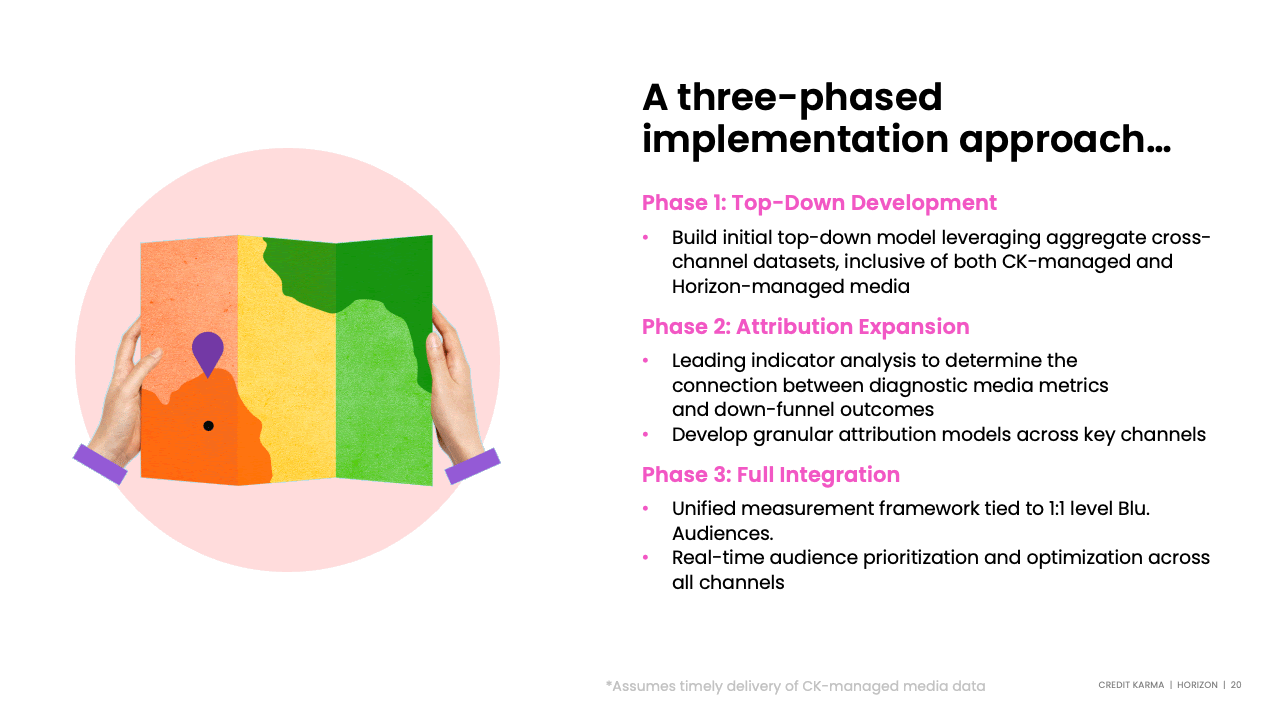 A three-phased implementation approach…

Phase 1: Top-Down Development

• Build initial top-down model leveraging aggregate cross-channel datasets, inclusive of both CK-managed and Horizon-managed media

Phase 2: Attribution Expansion

• Leading indicator analysis to determine the connection between diagnostic media metrics and down-funnel outcomes
• Develop granular attribution models across key channels

Phase 3: Full Integration

• Unified measurement framework tied to 1:1 level Blu. Audiences.
• Real-time audience prioritization and optimization across all channels

*Assumes timely delivery of CK-managed media data

CREDIT KARMA | HORIZON | 20